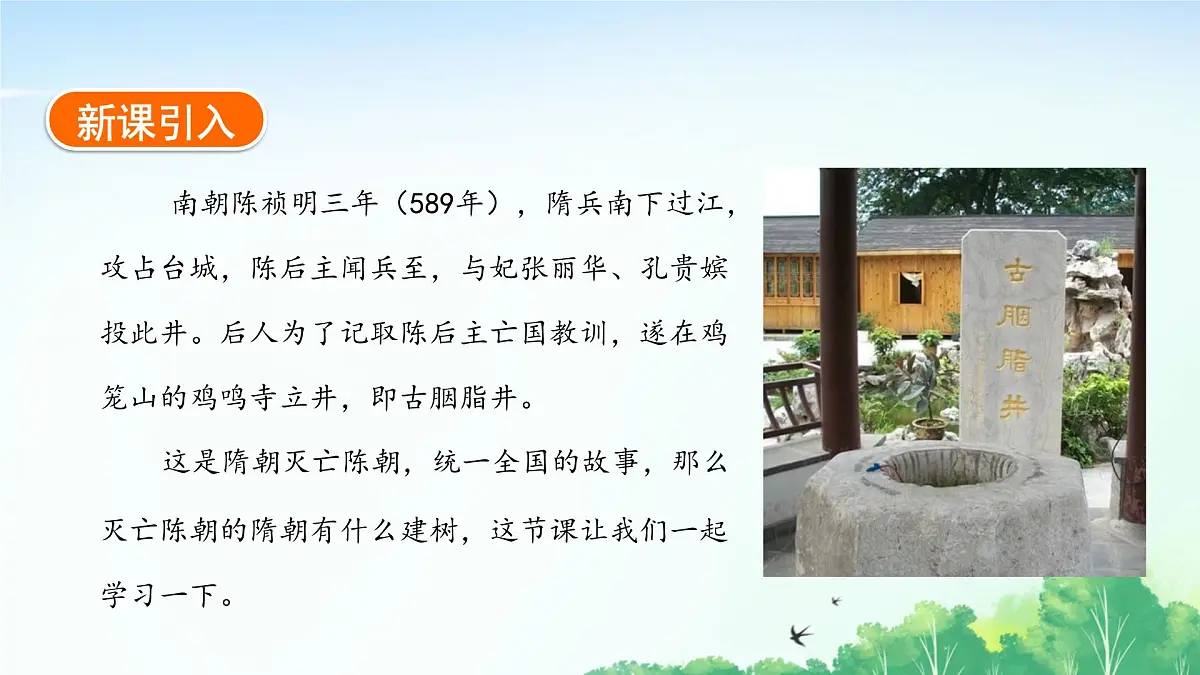 新课引入

南朝陈祯明三年（589年），隋兵南下过江，攻占台城，陈后主闻兵至，与妃张丽华、孔贵嫔投此井。后人为了记取陈后主亡国教训，遂在鸡笼山的鸡鸣寺立井，即古胭脂井。

这是隋朝灭亡陈朝，统一全国的故事，那么灭亡陈朝的隋朝有什么建树，这节课让我们一起学习一下。

古胭脂井